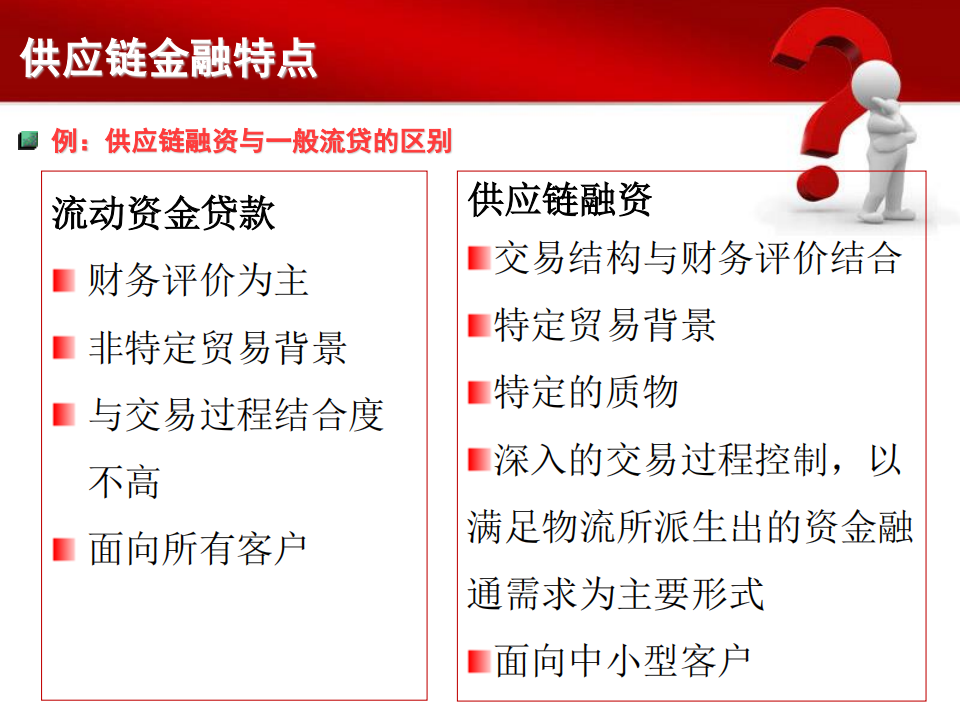 供应链金融特点

例：供应链融资与一般流贷的区别

流动资金贷款

财务评价为主

非特定贸易背景

与交易过程结合度不高

面向所有客户

供应链融资

交易结构与财务评价结合

特定贸易背景

特定的质物

深入的交易过程控制，以满足物流所派生出的资金融通需求为主要形式

面向中小型客户